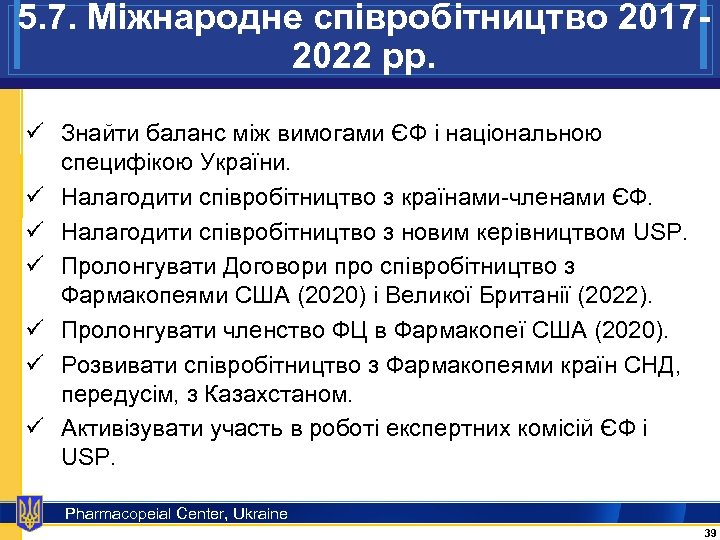 5.7. Міжнародне співробітництво 2017-2022 рр.

✓ Знайти баланс між вимогами ЄФ і національною специфікою України.
✓ Налагодити співробітництво з країнами-членами ЄФ.
✓ Налагодити співробітництво з новим керівництвом USP.
✓ Пролонгувати Договори про співробітництво з Фармакопеями США (2020) і Великої Британії (2022).
✓ Пролонгувати членство ФЦ в Фармакопеї США (2020).
✓ Розвивати співробітництво з Фармакопеями країн СНД, передусім, з Казахстаном.
✓ Активізувати участь в роботі експертних комісій ЄФ і USP.

Pharmacopeial Center, Ukraine

39